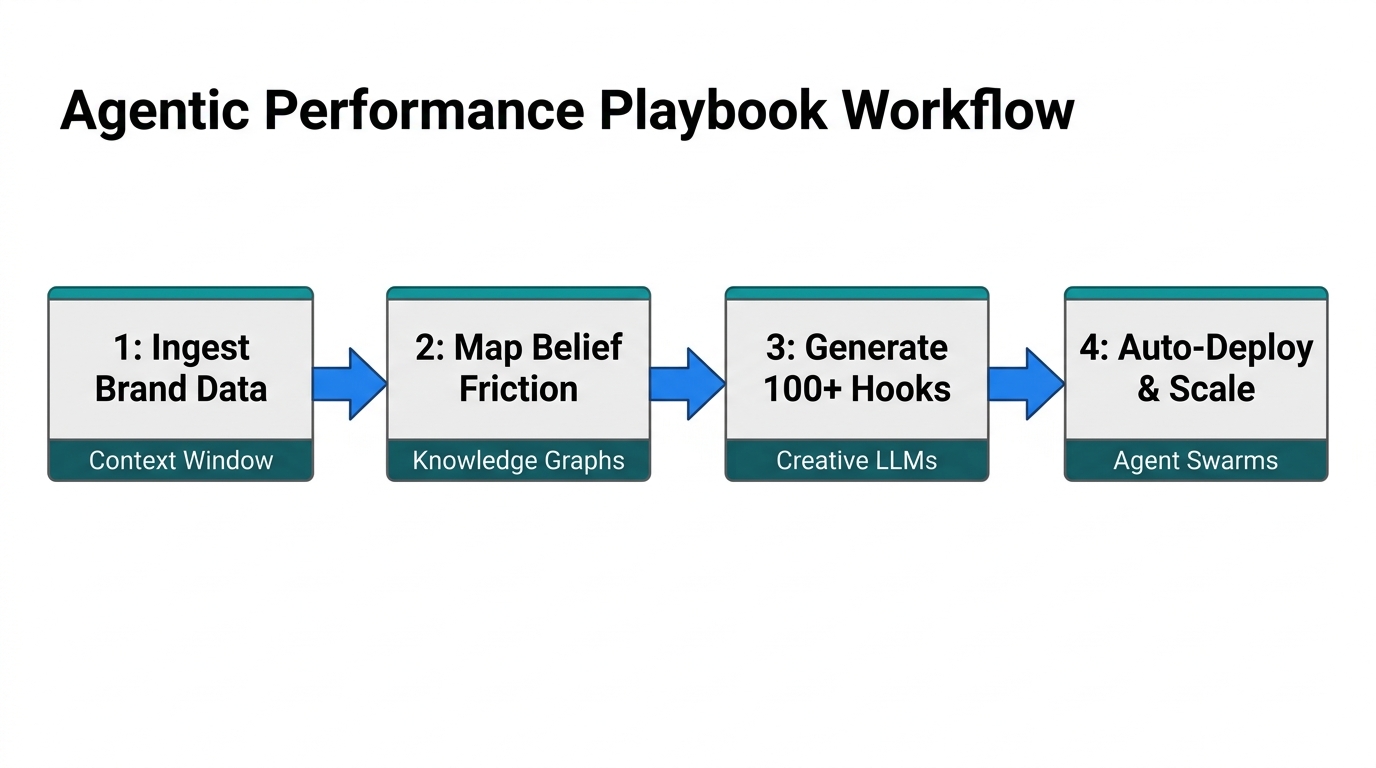 Agentic Performance Playbook Workflow

1: Ingest Brand Data

Context Window

2: Map Belief Friction

Knowledge Graphs

3: Generate 100+ Hooks

Creative LLMs

4: Auto-Deploy & Scale

Agent Swarms